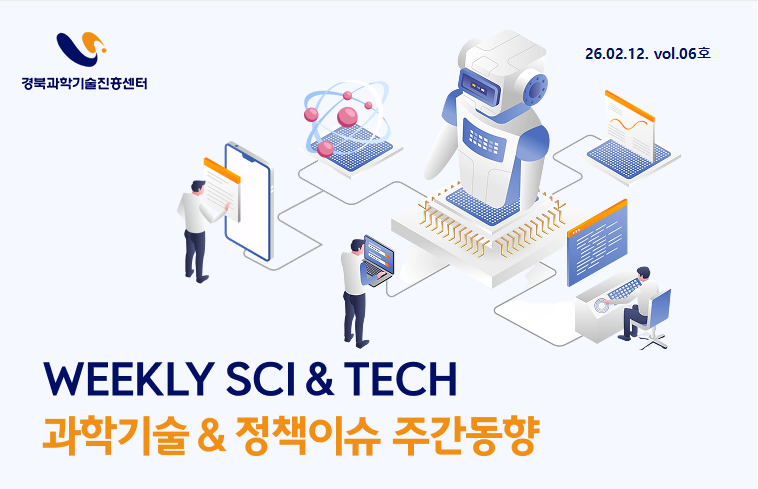 경북과학기술진흥센터

26.02.12. vol.06호

WEEKLY SCI & TECH
과학기술 & 정책이슈 주간동향